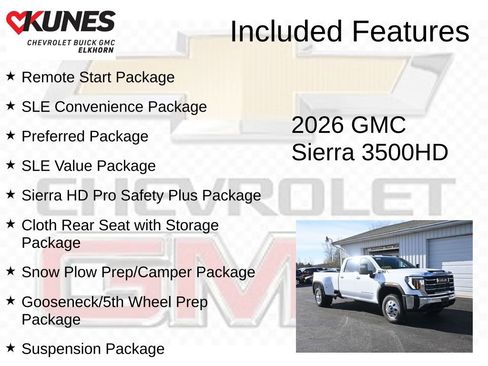 KUNES
CHEVROLET BUICK GMC
ELKHORN

Included Features

★ Remote Start Package

★ SLE Convenience Package

★ Preferred Package

★ SLE Value Package

★ Sierra HD Pro Safety Plus Package

★ Cloth Rear Seat with Storage Package

★ Snow Plow Prep/Camper Package

★ Gooseneck/5th Wheel Prep Package

★ Suspension Package

2026 GMC Sierra 3500HD

CHEVROLET

GMC